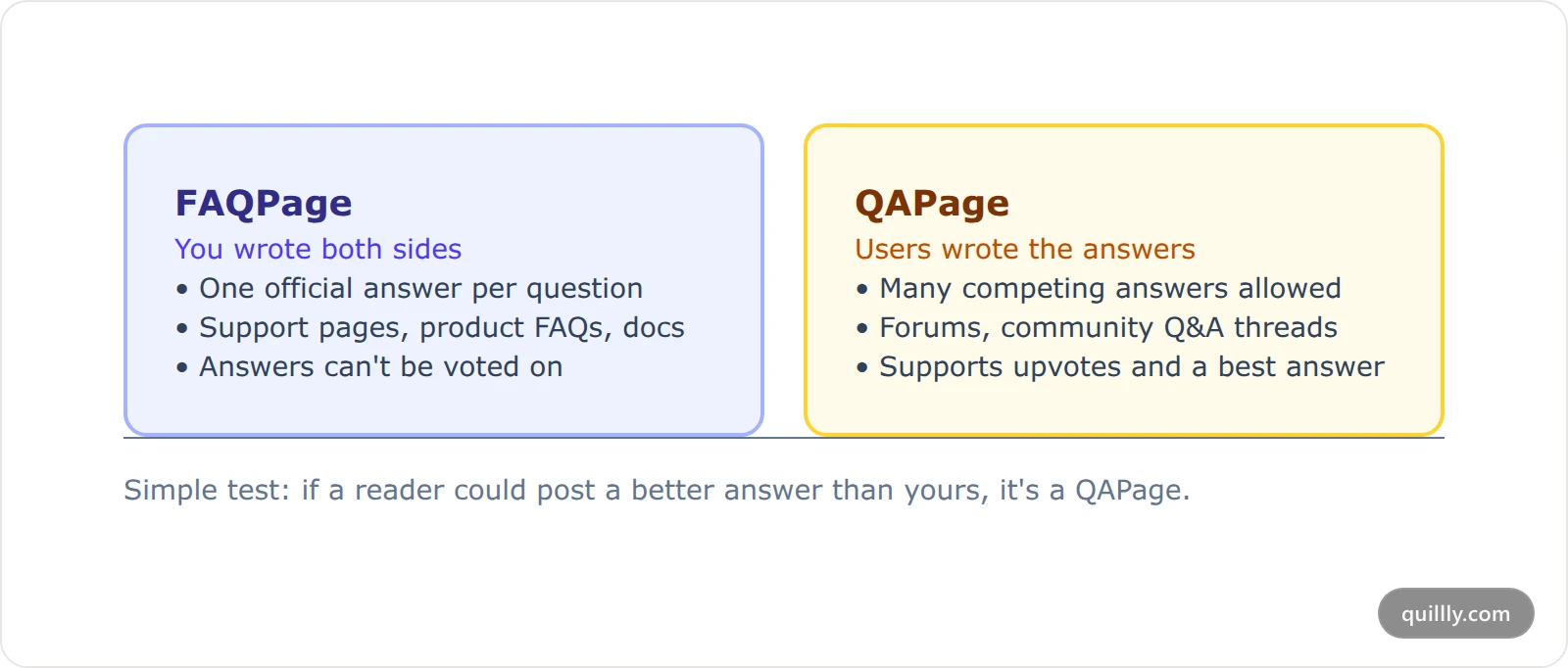 FAQPage
You wrote both sides
• One official answer per question
• Support pages, product FAQs, docs
• Answers can't be voted on

QAPage
Users wrote the answers
• Many competing answers allowed
• Forums, community Q&A threads
• Supports upvotes and a best answer

Simple test: if a reader could post a better answer than yours, it's a QAPage.

quillly.com